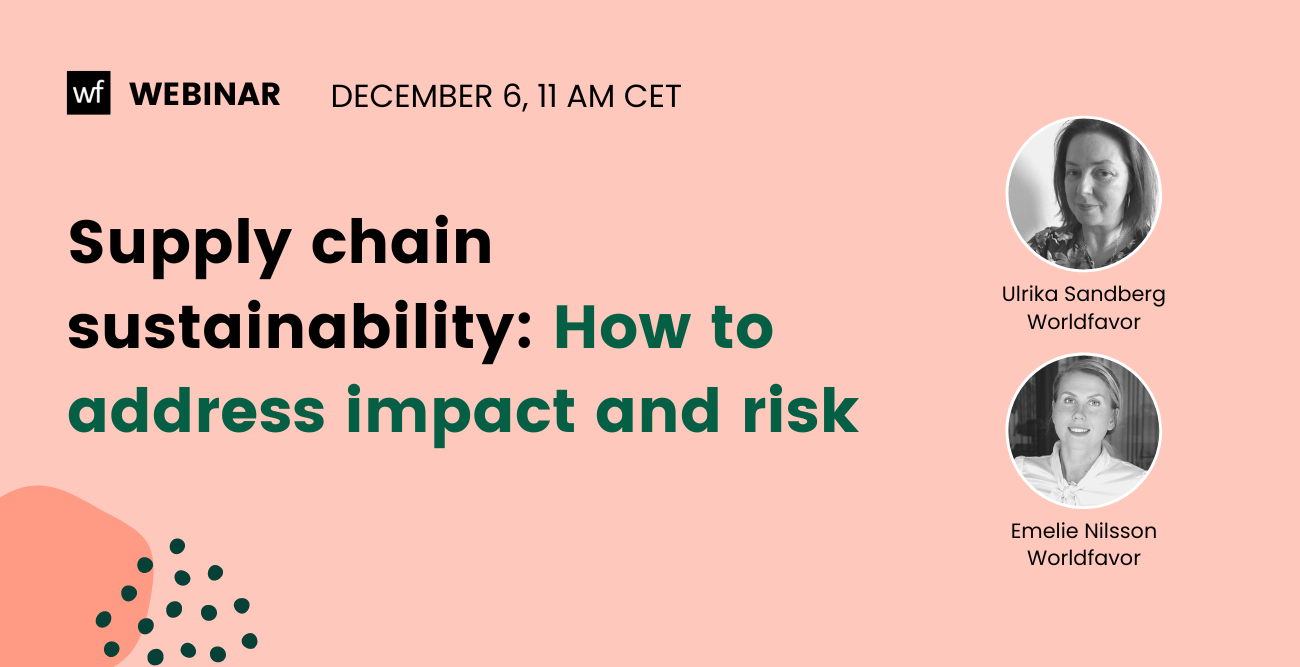 wf WEBINAR DECEMBER 6, 11 AM CET

Supply chain sustainability: How to address impact and risk

Ulrika Sandberg
Worldfavor

Emelie Nilsson
Worldfavor